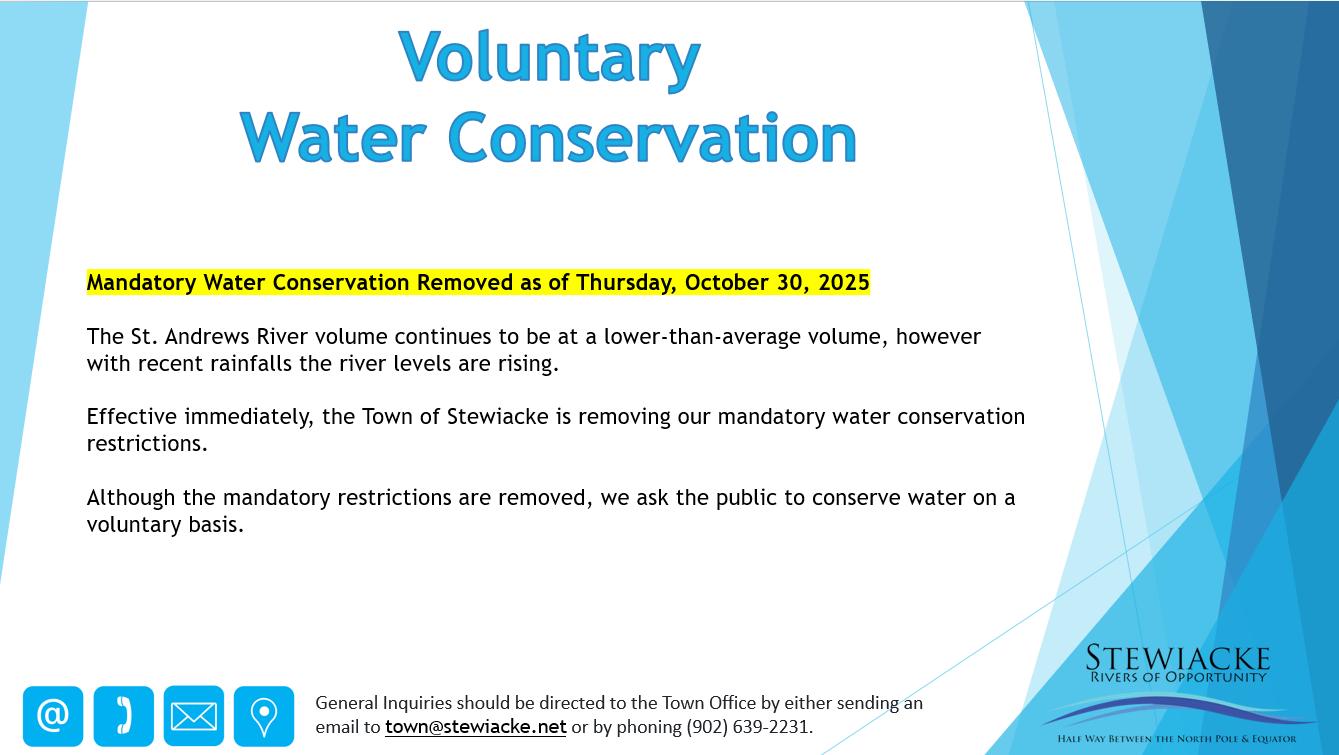 Voluntary
Water Conservation

Mandatory Water Conservation Removed as of Thursday, October 30, 2025

The St. Andrews River volume continues to be at a lower-than-average volume, however with recent rainfalls the river levels are rising.

Effective immediately, the Town of Stewiacke is removing our mandatory water conservation restrictions.

Although the mandatory restrictions are removed, we ask the public to conserve water on a voluntary basis.

@

General Inquiries should be directed to the Town Office by either sending an email to town@stewiacke.net or by phoning (902) 639-2231.

STEWIACKE
RIVERS OF OPPORTUNITY
HALF WAY BETWEEN THE NORTH POLE & EQUATOR